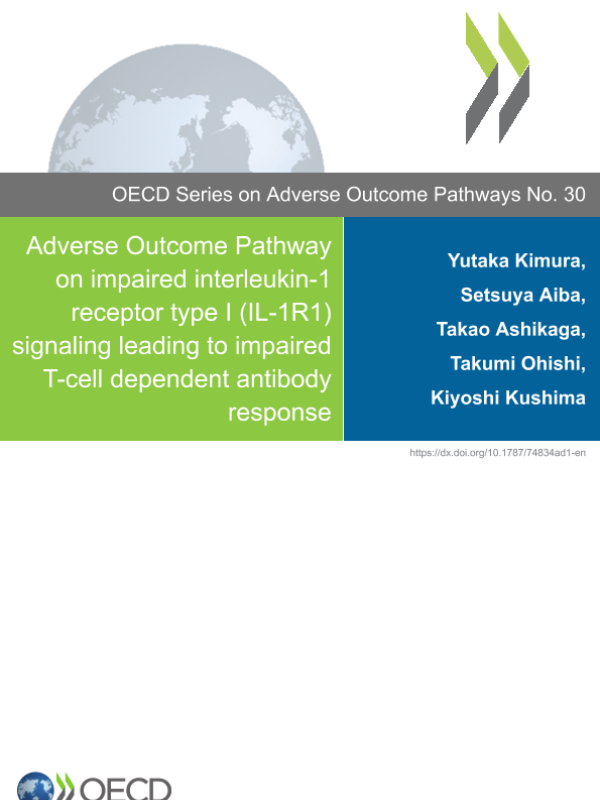 OECD Series on Adverse Outcome Pathways No. 30

Adverse Outcome Pathway on impaired interleukin-1 receptor type I (IL-1R1) signaling leading to impaired T-cell dependent antibody response

Yutaka Kimura,
Setsuya Aiba,
Takao Ashikaga,
Takumi Ohishi,
Kiyoshi Kushima

https://dx.doi.org/10.1787/74834ad1-en

OECD